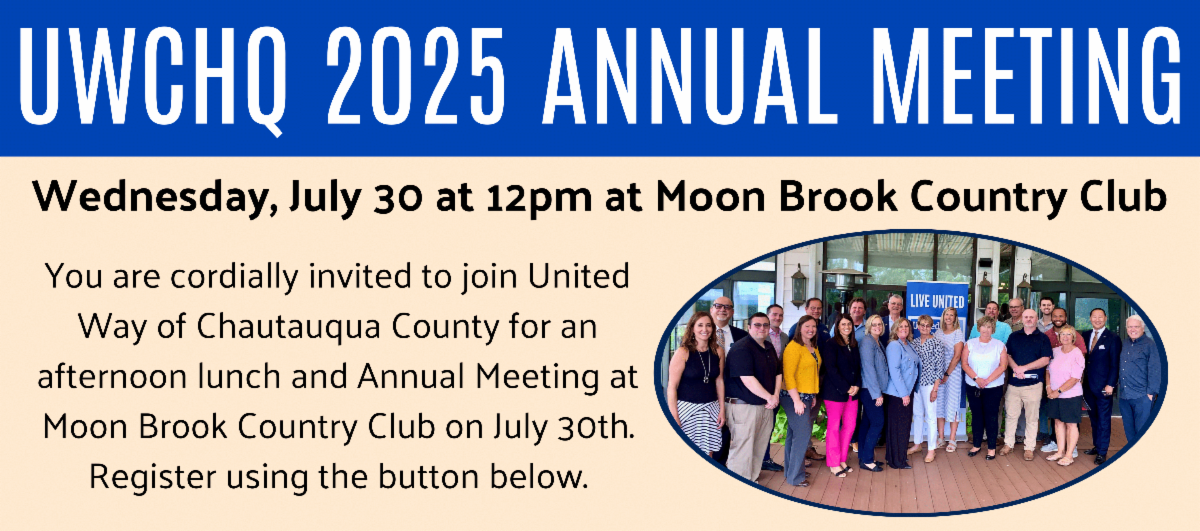 UWCHQ 2025 ANNUAL MEETING

Wednesday, July 30 at 12pm at Moon Brook Country Club

You are cordially invited to join United Way of Chautauqua County for an afternoon lunch and Annual Meeting at Moon Brook Country Club on July 30th. Register using the button below.

LIVE UNITED